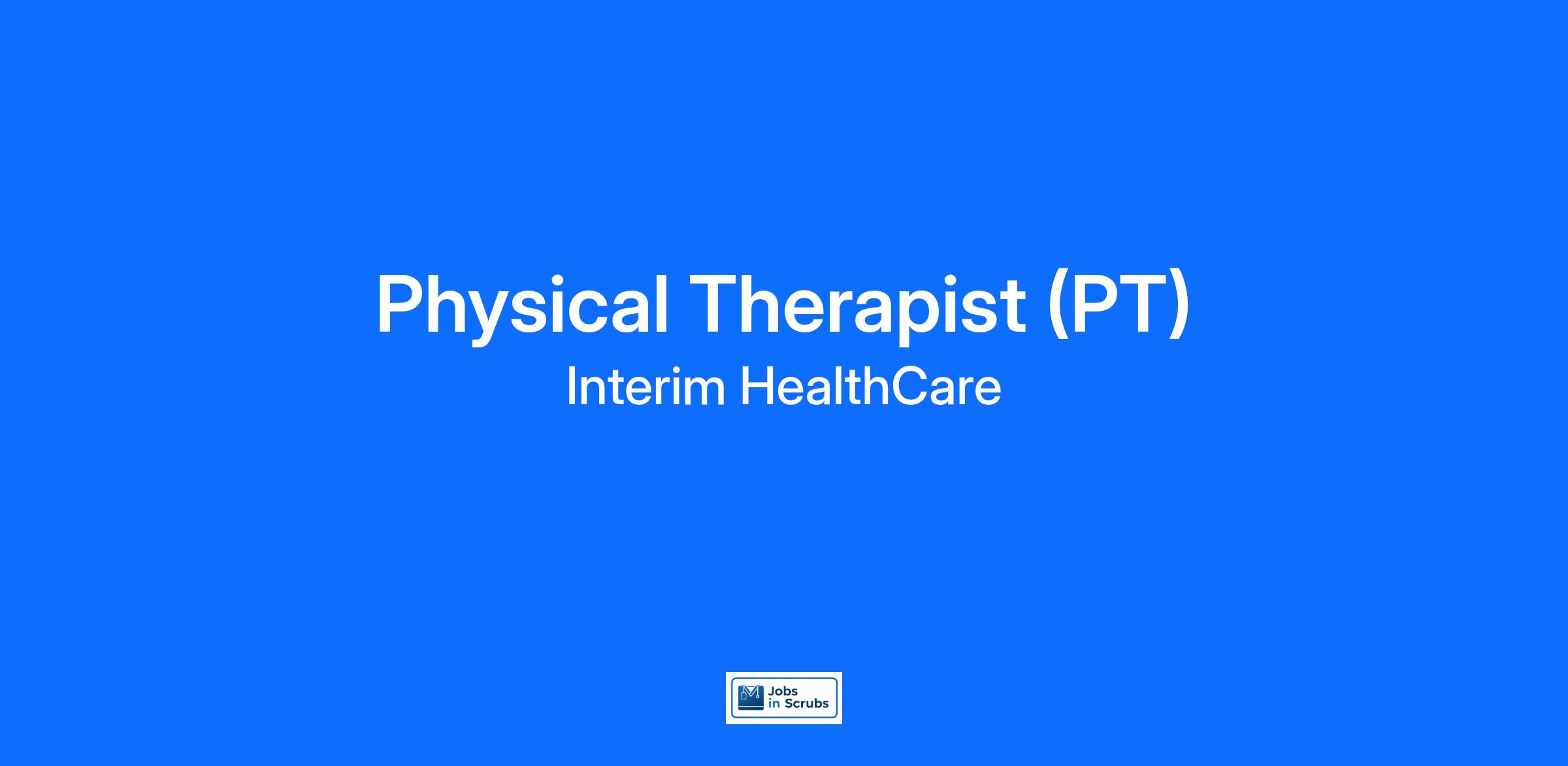 Physical Therapist (PT)
Interim HealthCare

Jobs in Scrubs